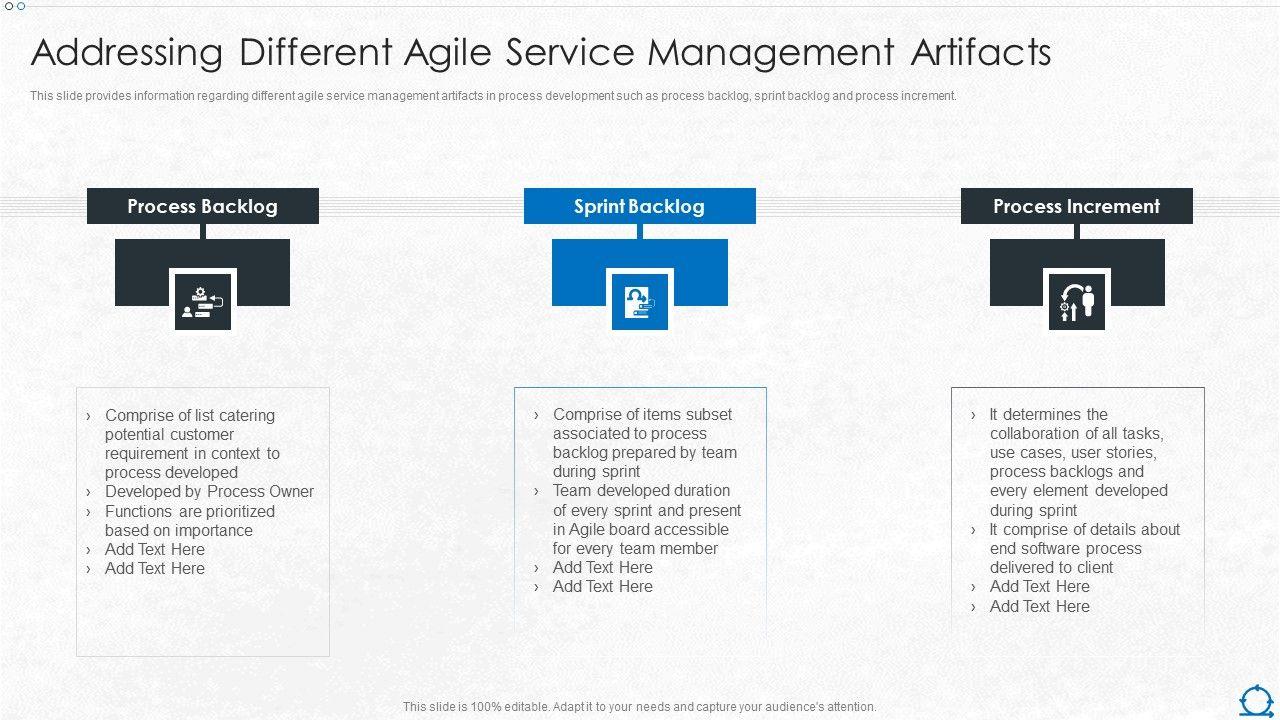 Addressing Different Agile Service Management Artifacts

This slide provides information regarding different agile service management artifacts in process development such as process backlog, sprint backlog and process increment.

Process Backlog

› Comprise of list catering potential customer requirement in context to process developed
› Developed by Process Owner
› Functions are prioritized based on importance
› Add Text Here
› Add Text Here

Sprint Backlog

› Comprise of items subset associated to process backlog prepared by team during sprint
› Team developed duration of every sprint and present in Agile board accessible for every team member
› Add Text Here
› Add Text Here

Process Increment

› It determines the collaboration of all tasks, use cases, user stories, process backlogs and every element developed during sprint
› It comprise of details about end software process delivered to client
› Add Text Here
› Add Text Here

This slide is 100% editable. Adapt it to your needs and capture your audience's attention.